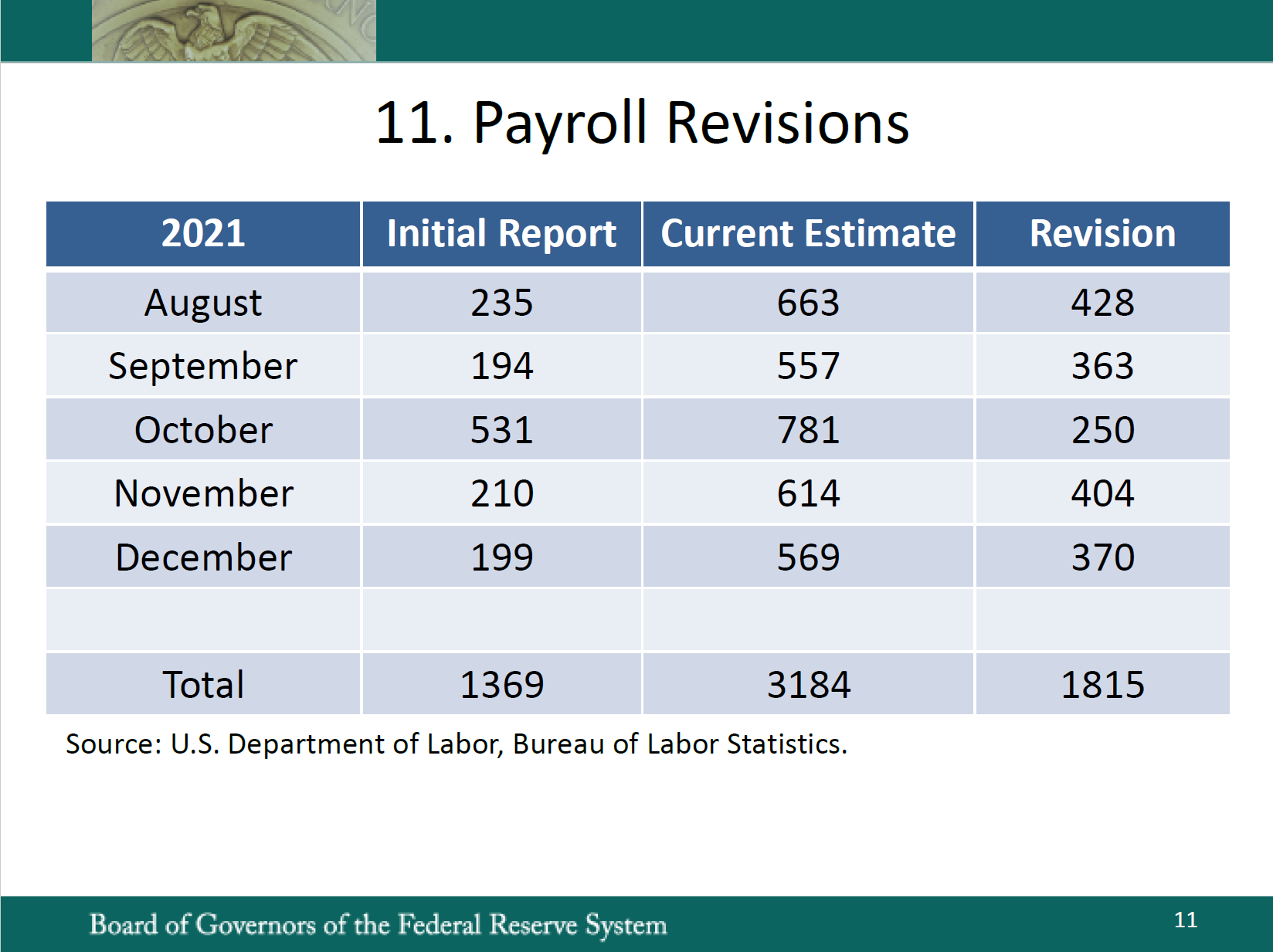 11. Payroll Revisions

| 2021 | Initial Report | Current Estimate | Revision |
|---|---|---|---|
| August | 235 | 663 | 428 |
| September | 194 | 557 | 363 |
| October | 531 | 781 | 250 |
| November | 210 | 614 | 404 |
| December | 199 | 569 | 370 |
| | | | |
| Total | 1369 | 3184 | 1815 |

Source: U.S. Department of Labor, Bureau of Labor Statistics.

Board of Governors of the Federal Reserve System

11